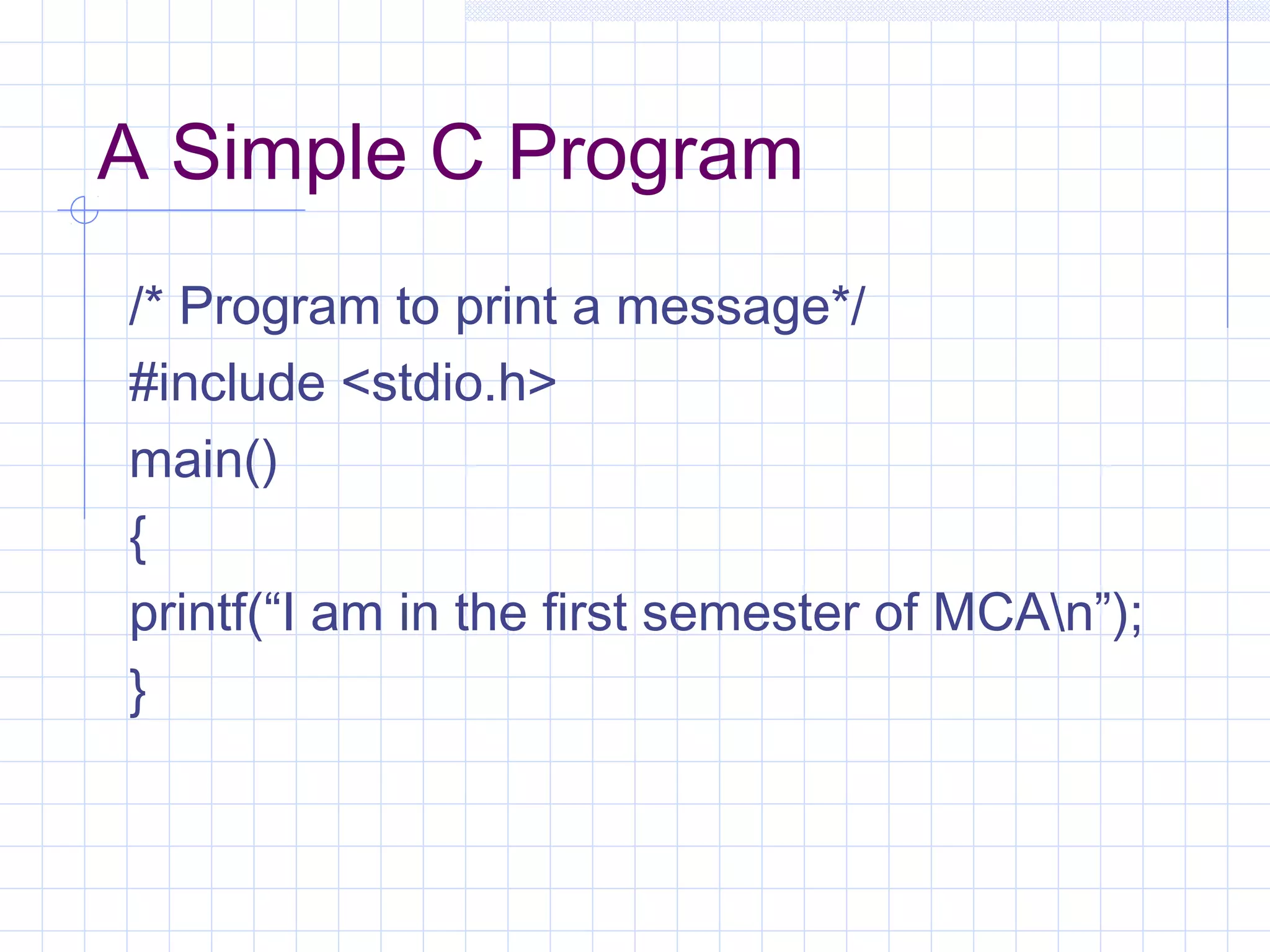 A Simple C Program

/* Program to print a message*/
#include <stdio.h>
main()
{
printf(“I am in the first semester of MCA\n”);
}